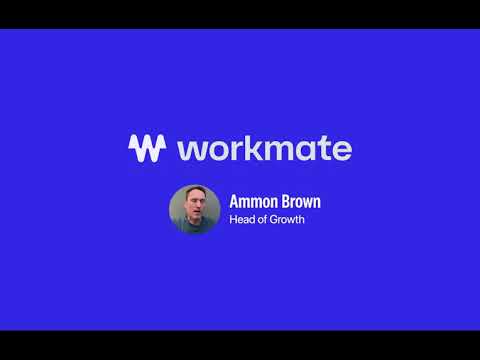 workmate

Ammon Brown
Head of Growth